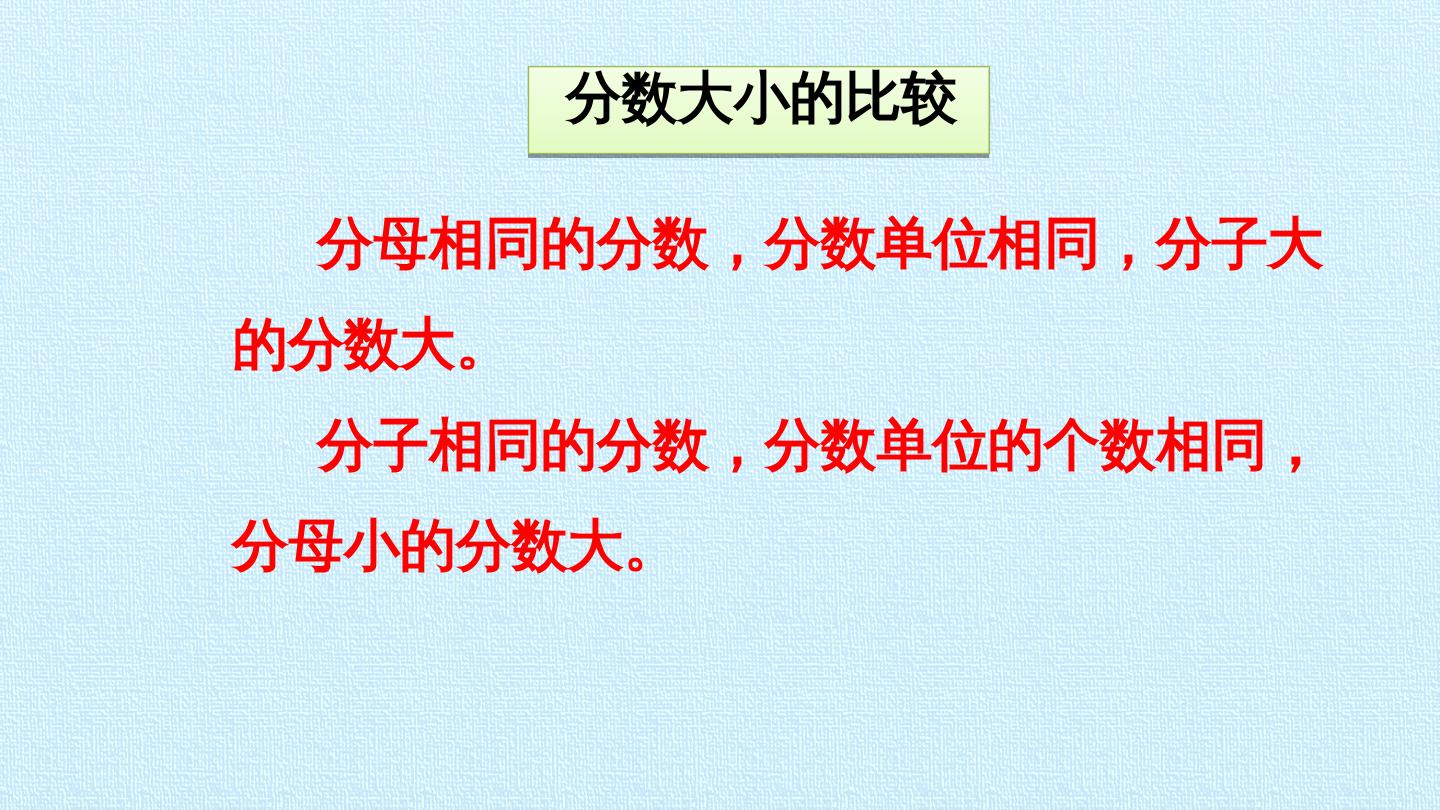 分数大小的比较

分母相同的分数，分数单位相同，分子大的分数大。

分子相同的分数，分数单位的个数相同，分母小的分数大。